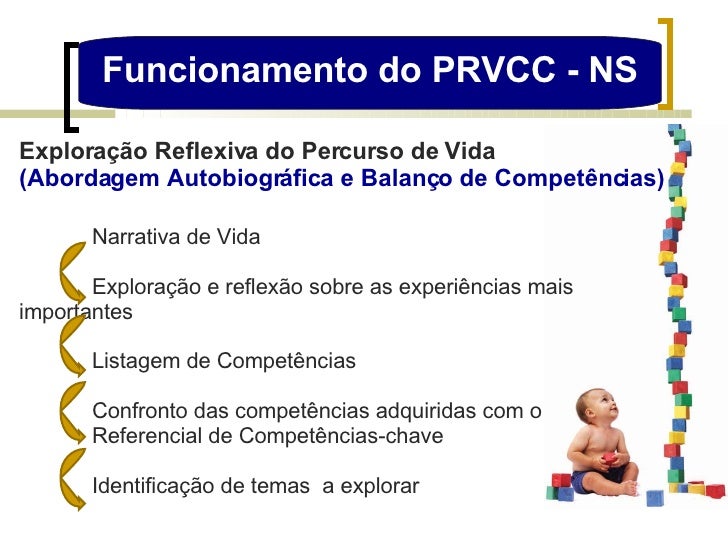 Funcionamento do PRVCC - NS

Exploração Reflexiva do Percurso de Vida
(Abordagem Autobiográfica e Balanço de Competências)

Narrativa de Vida

Exploração e reflexão sobre as experiências mais importantes

Listagem de Competências

Confronto das competências adquiridas com o Referencial de Competências-chave

Identificação de temas a explorar